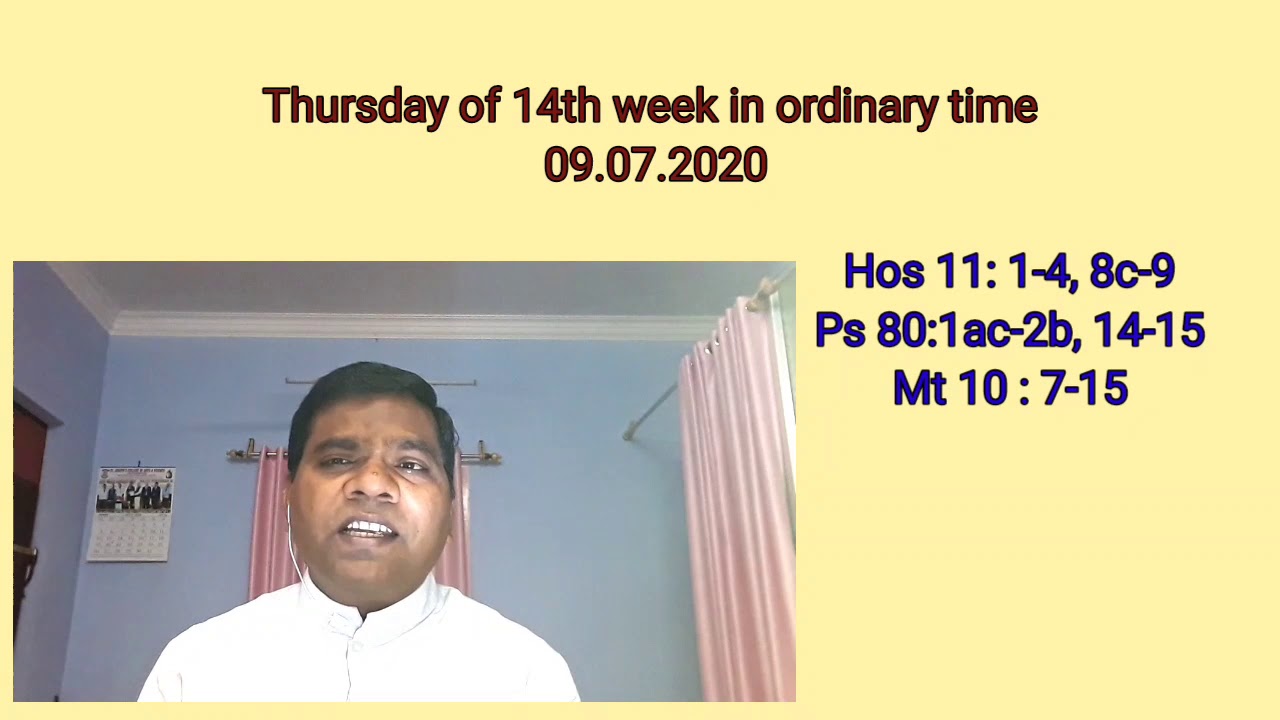 Thursday of 14th week in ordinary time
09.07.2020

Hos 11: 1-4, 8c-9
Ps 80:1ac-2b, 14-15
Mt 10 : 7-15